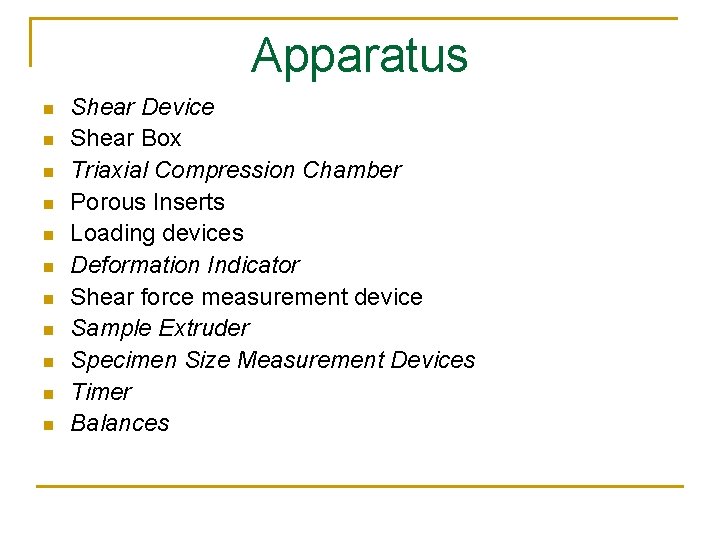 Apparatus

- Shear Device
- Shear Box
- Triaxial Compression Chamber
- Porous Inserts
- Loading devices
- Deformation Indicator
- Shear force measurement device
- Sample Extruder
- Specimen Size Measurement Devices
- Timer
- Balances